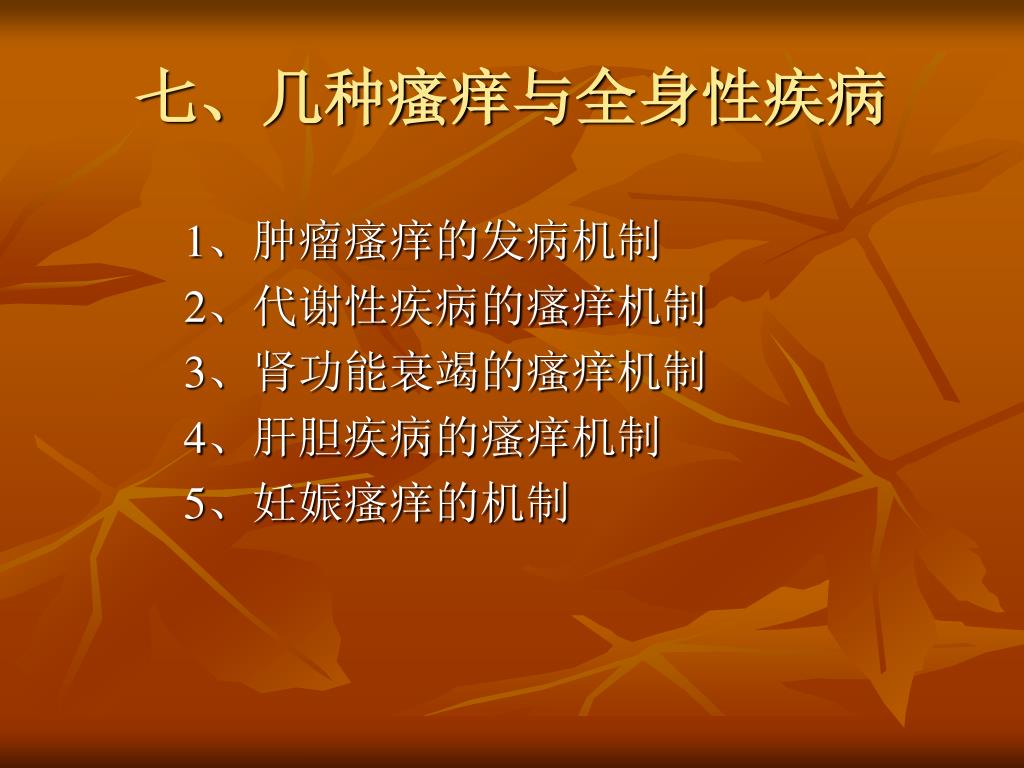 七、几种瘙痒与全身性疾病

1、肿瘤瘙痒的发病机制
2、代谢性疾病的瘙痒机制
3、肾功能衰竭的瘙痒机制
4、肝胆疾病的瘙痒机制
5、妊娠瘙痒的机制